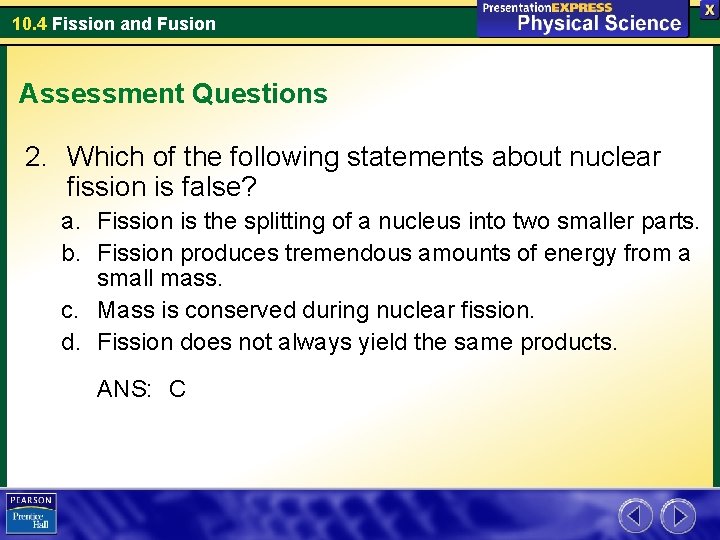 10.4 Fission and Fusion

PresentationEXPRESS
Physical Science

X

Assessment Questions

2. Which of the following statements about nuclear fission is false?

a. Fission is the splitting of a nucleus into two smaller parts.
b. Fission produces tremendous amounts of energy from a small mass.
c. Mass is conserved during nuclear fission.
d. Fission does not always yield the same products.

ANS: C

PEARSON
Prentice Hall